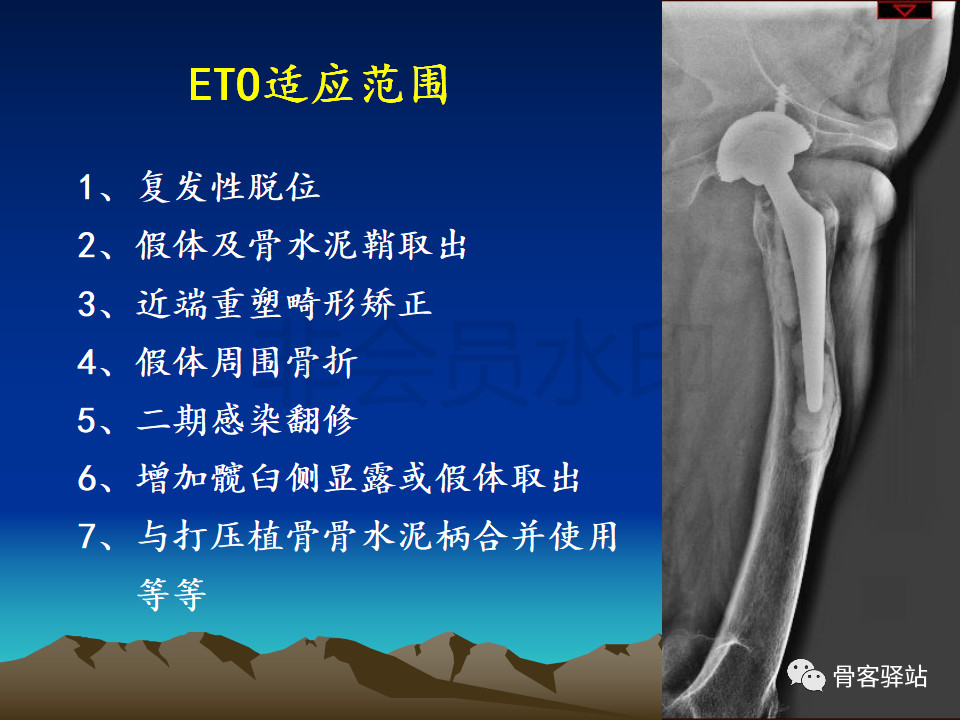 ETO适应范围

1、复发性脱位
2、假体及骨水泥鞘取出
3、近端重塑畸形矫正
4、假体周围骨折
5、二期感染翻修
6、增加髋臼侧显露或假体取出
7、与打压植骨骨水泥柄合并使用等等

非会员水印

骨客驿站